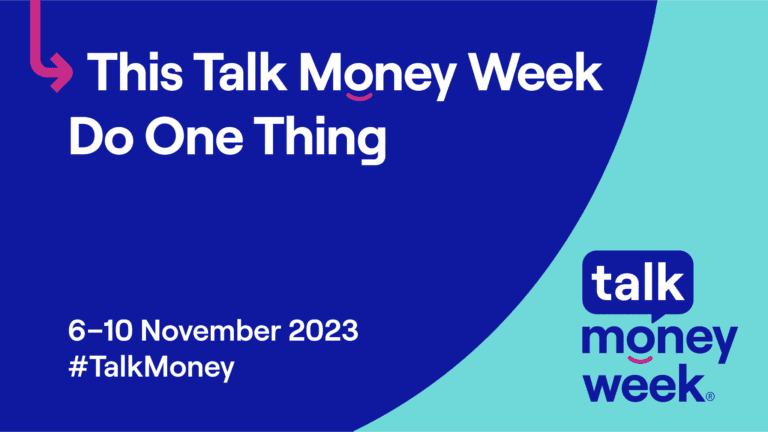 This Talk Money Week
Do One Thing

6–10 November 2023
#TalkMoney

talk
money
week®